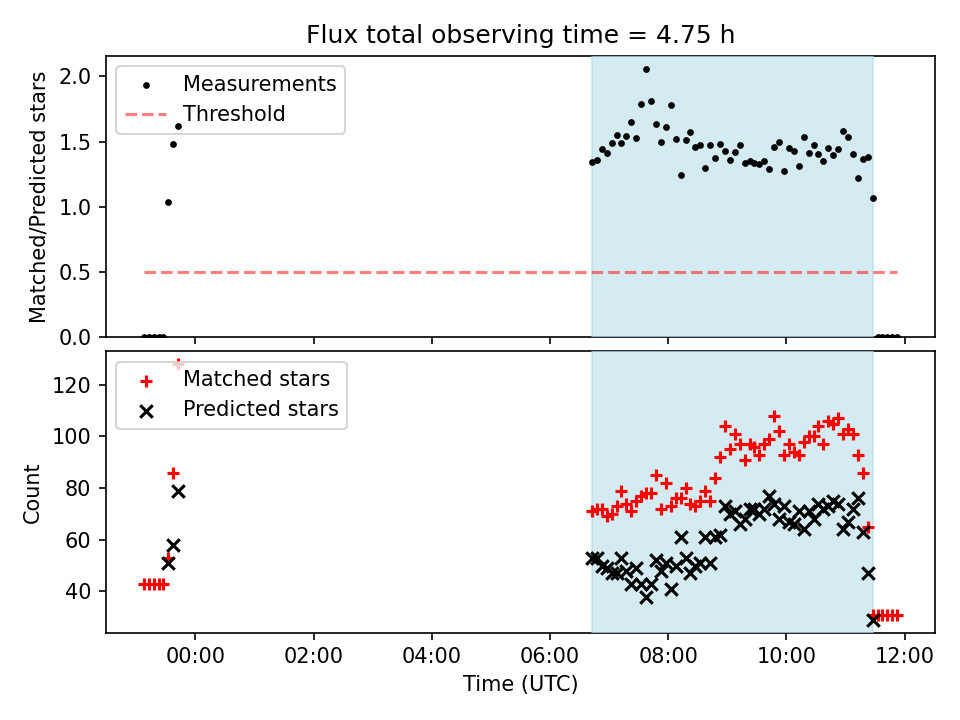 Flux total observing time = 4.75 h

Measurements
Threshold

Matched/Predicted stars

2.0
1.5
1.0
0.5
0.0

Matched stars
Predicted stars

Count

120
100
80
60
40

00:00
02:00
04:00
06:00
08:00
10:00
12:00

Time (UTC)